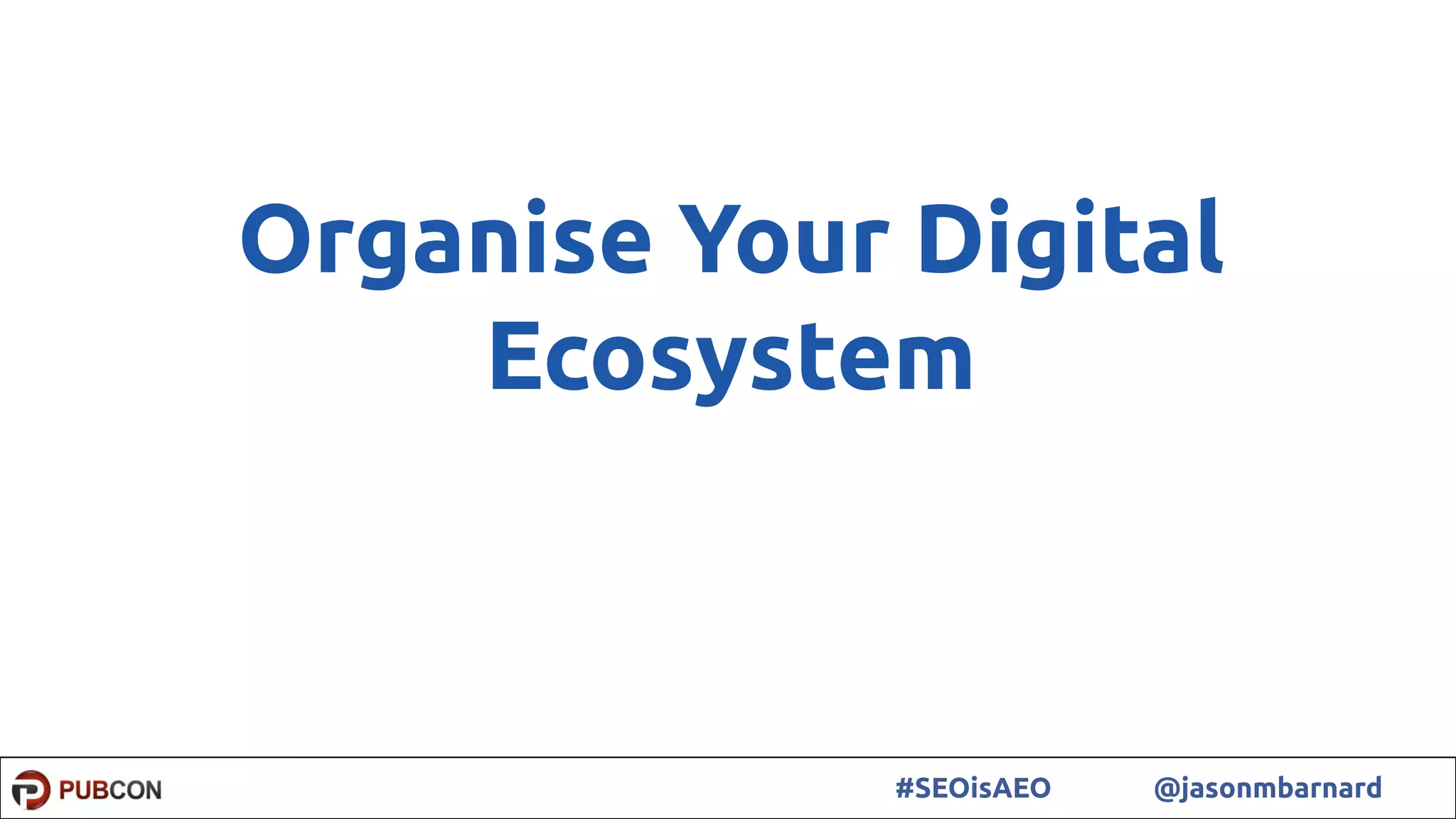 Organise Your Digital Ecosystem

PUBCON #SEOisAEO @jasonmbarnard